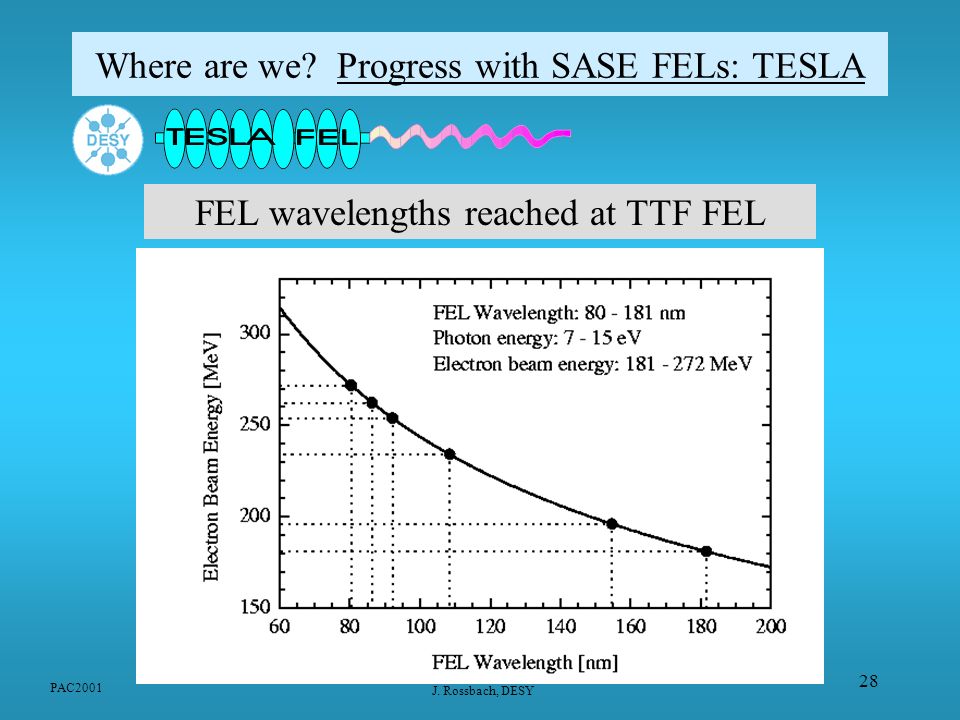 Where are we? Progress with SASE FELs: TESLA

DESY

TESLA FEL

FEL wavelengths reached at TTF FEL

FEL Wavelength: 80 - 181 nm
Photon energy: 7 - 15 eV
Electron beam energy: 181 - 272 MeV

Electron Beam Energy [MeV]

300
250
200
150

60 80 100 120 140 160 180 200

FEL Wavelength [nm]

PAC2001

J. Rossbach, DESY

28